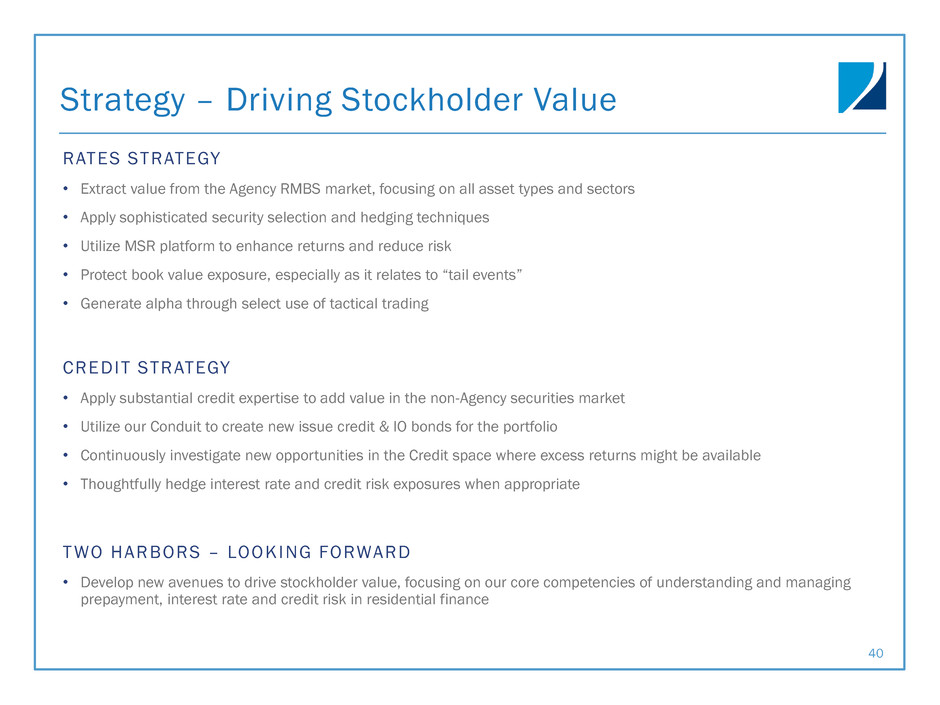 Strategy – Driving Stockholder Value

RATES STRATEGY

• Extract value from the Agency RMBS market, focusing on all asset types and sectors
• Apply sophisticated security selection and hedging techniques
• Utilize MSR platform to enhance returns and reduce risk
• Protect book value exposure, especially as it relates to “tail events”
• Generate alpha through select use of tactical trading

CREDIT STRATEGY

• Apply substantial credit expertise to add value in the non-Agency securities market
• Utilize our Conduit to create new issue credit & IO bonds for the portfolio
• Continuously investigate new opportunities in the Credit space where excess returns might be available
• Thoughtfully hedge interest rate and credit risk exposures when appropriate

TWO HARBORS – LOOKING FORWARD

• Develop new avenues to drive stockholder value, focusing on our core competencies of understanding and managing prepayment, interest rate and credit risk in residential finance

40